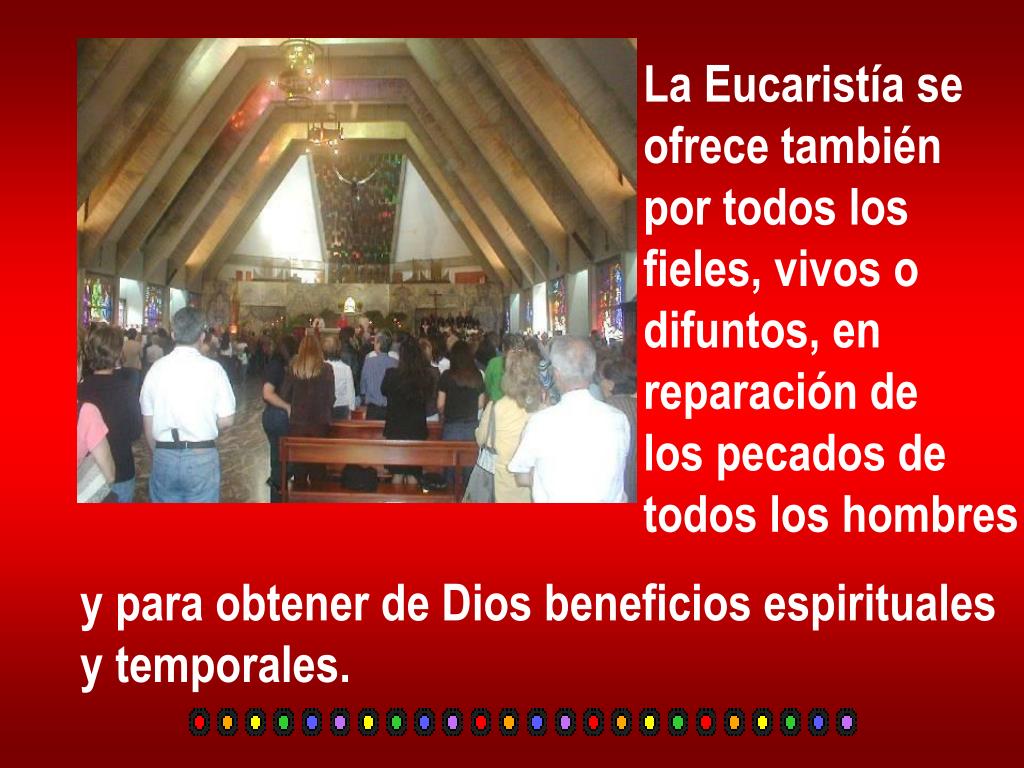 La Eucaristía se ofrece también por todos los fieles, vivos o difuntos, en reparación de los pecados de todos los hombres

y para obtener de Dios beneficios espirituales y temporales.